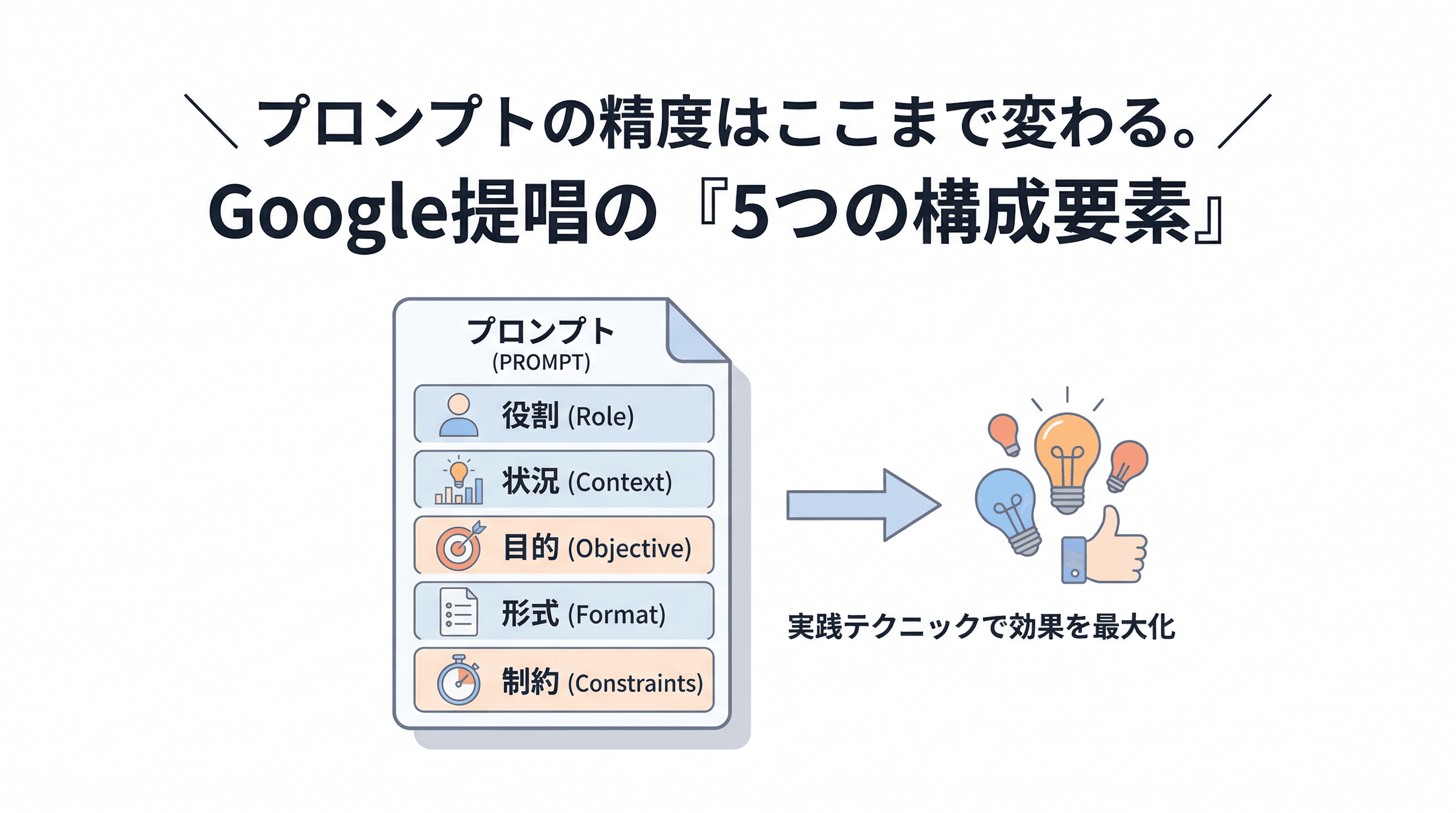 ＼ プロンプトの精度はここまで変わる。／
Google提唱の『5つの構成要素』

プロンプト
(PROMPT)

役割 (Role)
状況 (Context)
目的 (Objective)
形式 (Format)
制約 (Constraints)

実践テクニックで効果を最大化